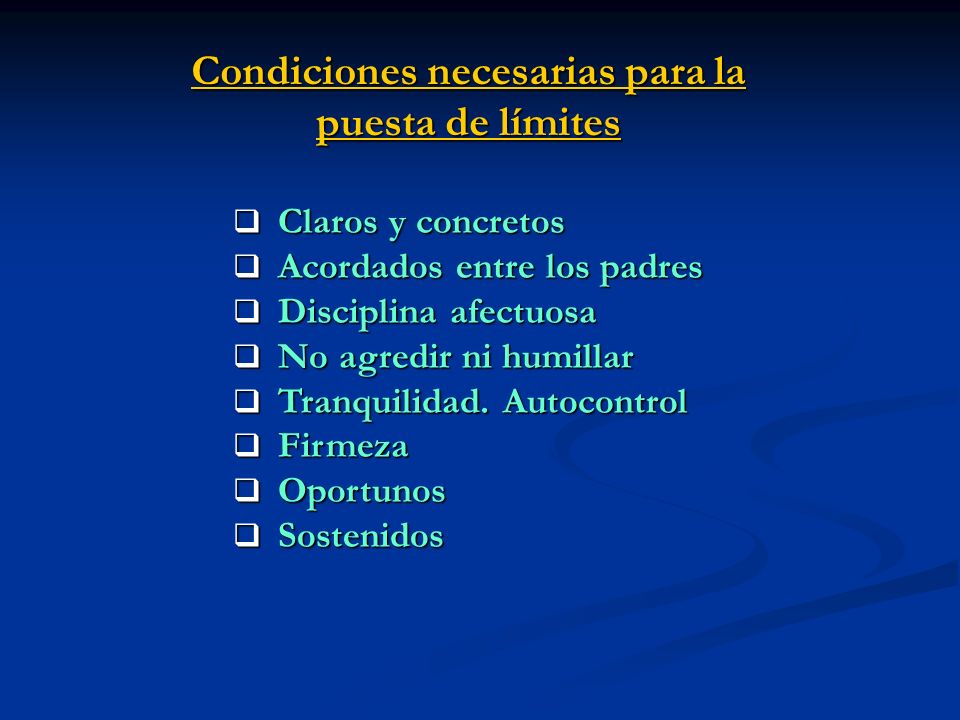 Condiciones necesarias para la puesta de límites

❑ Claros y concretos
❑ Acordados entre los padres
❑ Disciplina afectuosa
❑ No agredir ni humillar
❑ Tranquilidad. Autocontrol
❑ Firmeza
❑ Oportunos
❑ Sostenidos